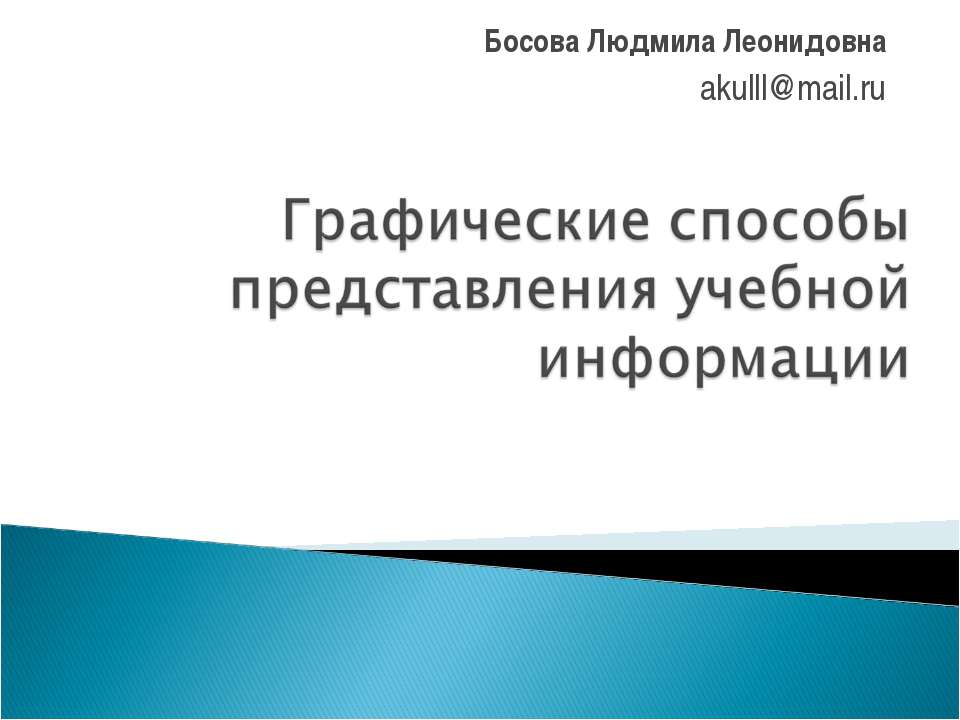 Босова Людмила Леонидовна
akulll@mail.ru

Графические способы представления учебной информации